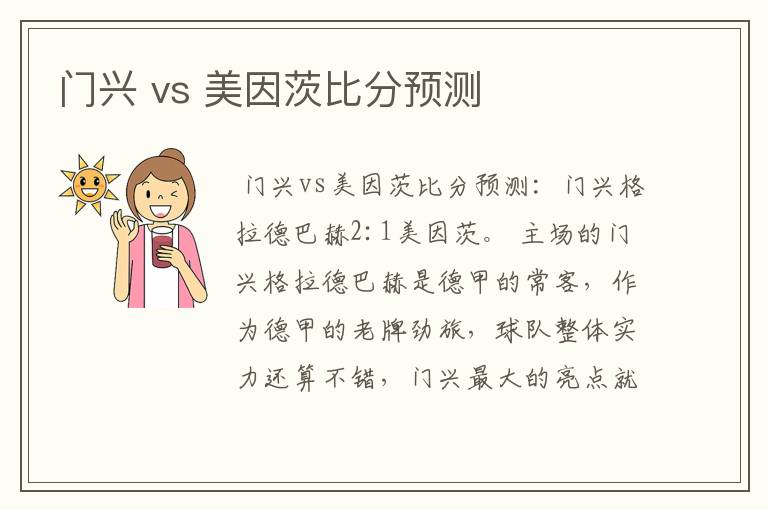 门兴 vs 美因茨比分预测

门兴vs美因茨比分预测：门兴格拉德巴赫2:1美因茨。主场的门兴格拉德巴赫是德甲的常客，作为德甲的老牌劲旅，球队整体实力还算不错，门兴最大的亮点就